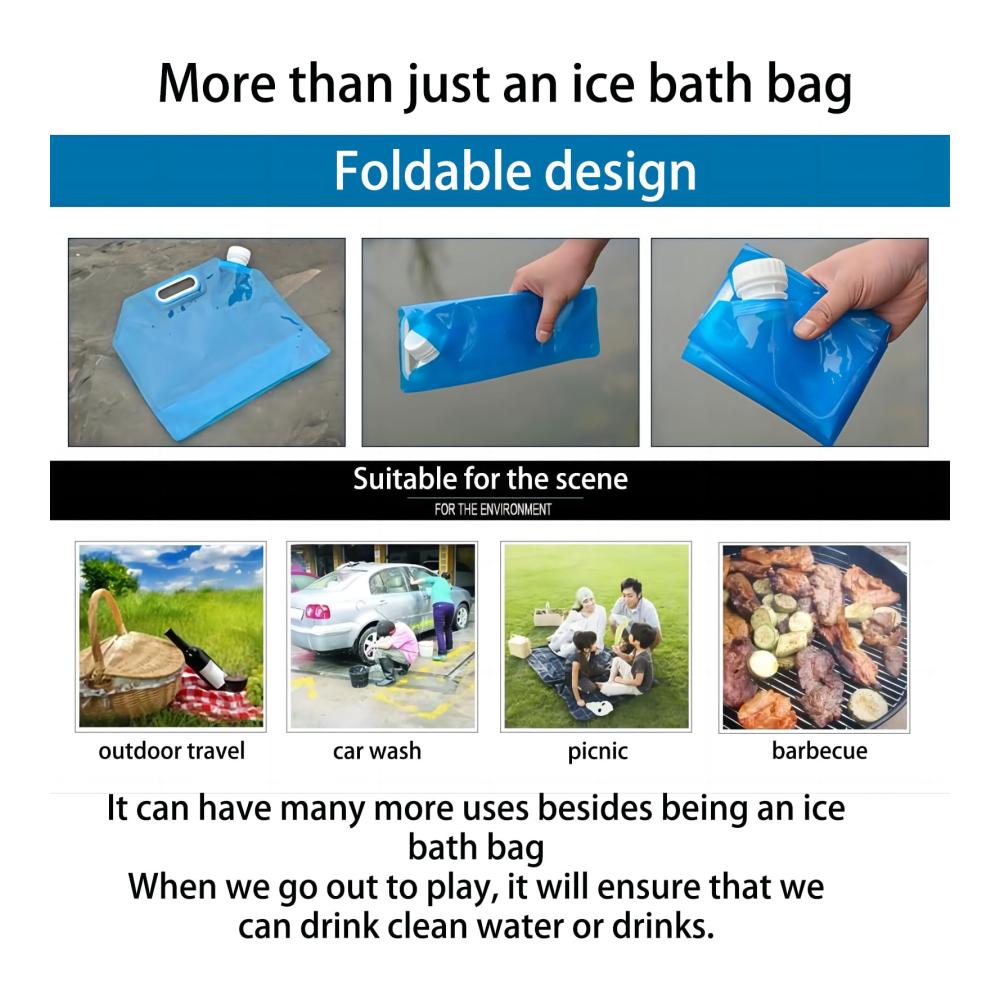 More than just an ice bath bag

Foldable design

Suitable for the scene
FOR THE ENVIRONMENT

outdoor travel
car wash
picnic
barbecue

It can have many more uses besides being an ice bath bag
When we go out to play, it will ensure that we can drink clean water or drinks.